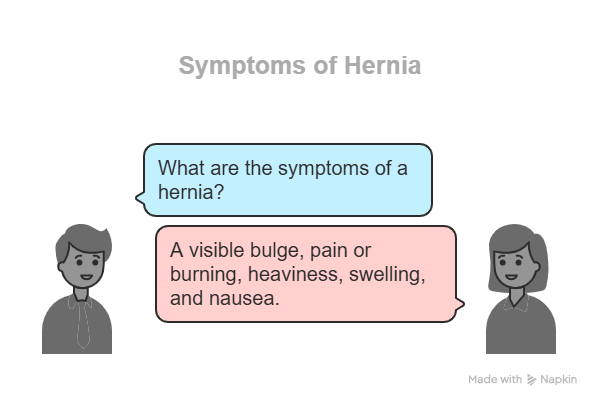 Symptoms of Hernia

What are the symptoms of a hernia?

A visible bulge, pain or burning, heaviness, swelling, and nausea.

Made with Napkin